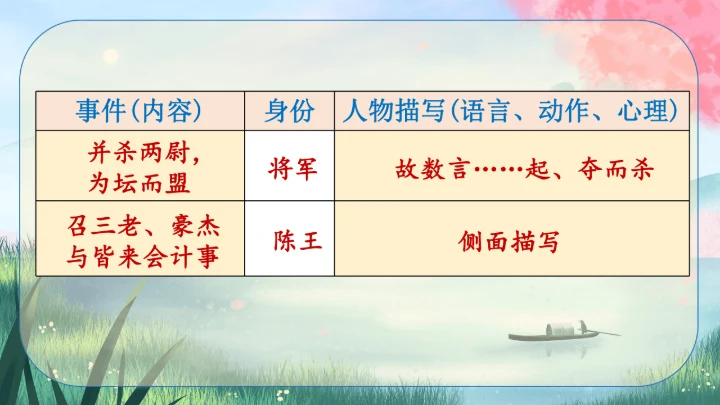 | 事件(内容) | 身份 | 人物描写(语言、动作、心理) |
|---|---|---|
| 并杀两尉，为坛而盟 | 将军 | 故数言……起、夺而杀 |
| 召三老、豪杰与皆来会计事 | 陈王 | 侧面描写 |